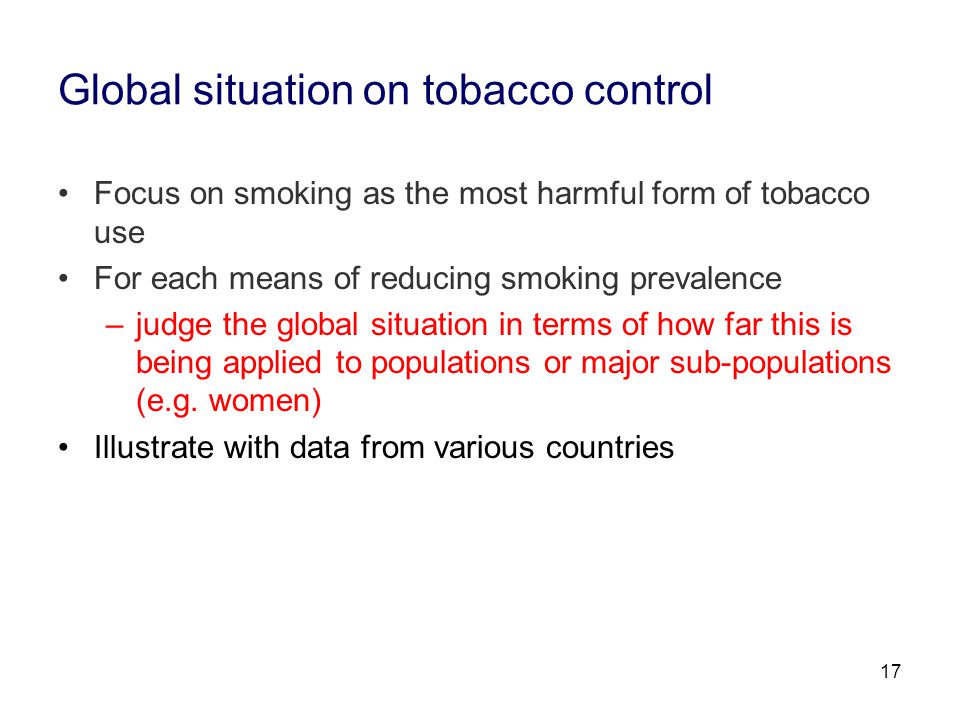 Global situation on tobacco control

• Focus on smoking as the most harmful form of tobacco use

• For each means of reducing smoking prevalence

– judge the global situation in terms of how far this is being applied to populations or major sub-populations (e.g. women)

• Illustrate with data from various countries

17